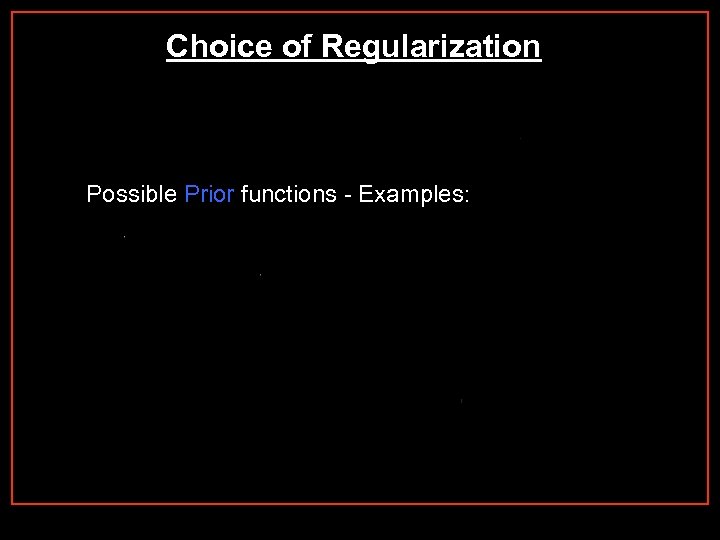 Choice of Regularization

Possible Prior functions - Examples: